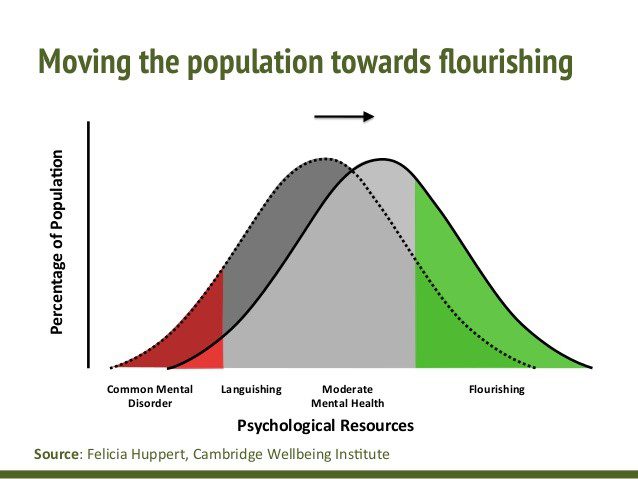 Moving the population towards flourishing

Percentage of Population

Common Mental Disorder

Languishing

Moderate Mental Health

Flourishing

Psychological Resources

Source: Felicia Huppert, Cambridge Wellbeing Institute